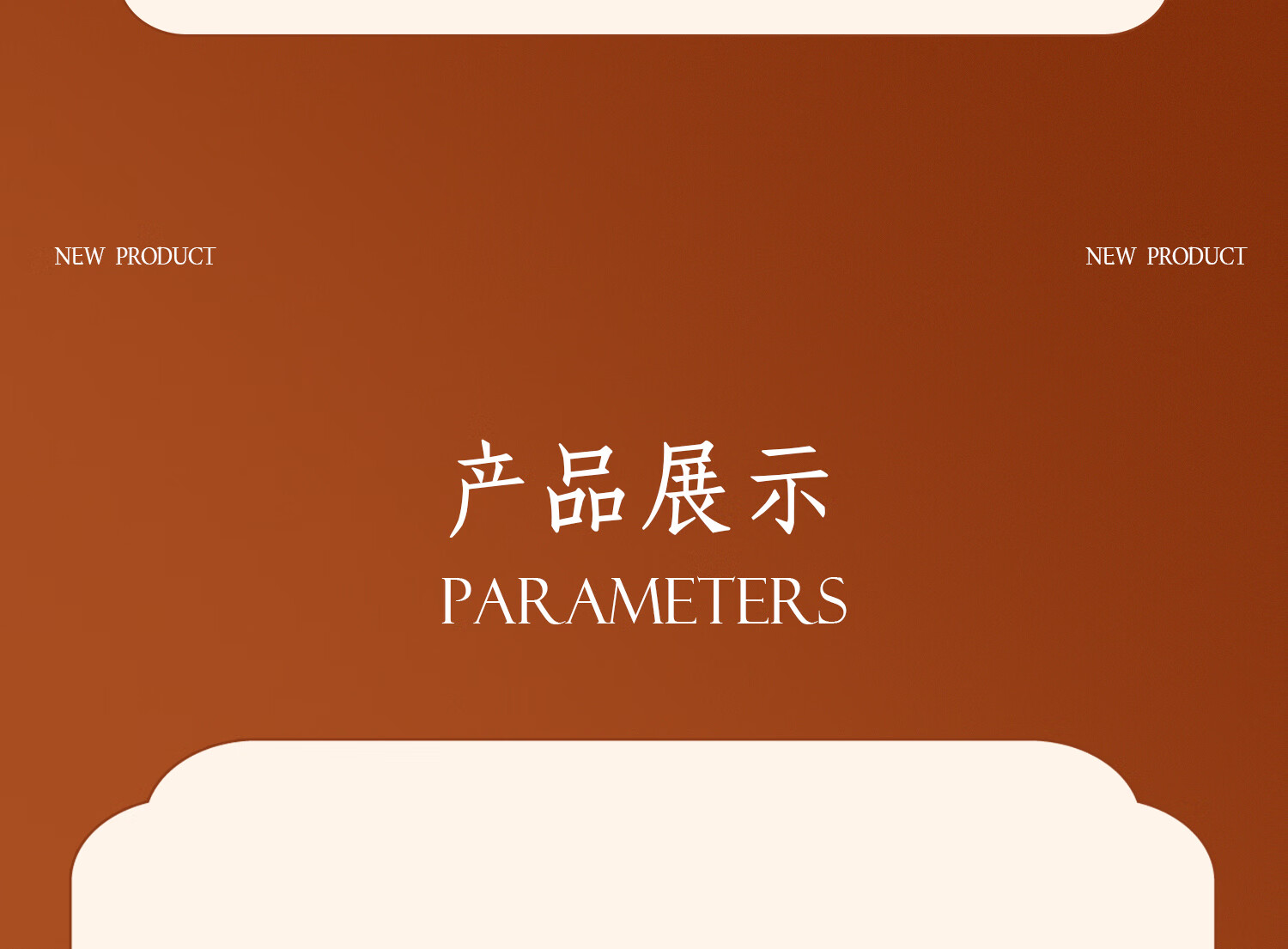 NEW PRODUCT

NEW PRODUCT

产品展示

PARAMETERS